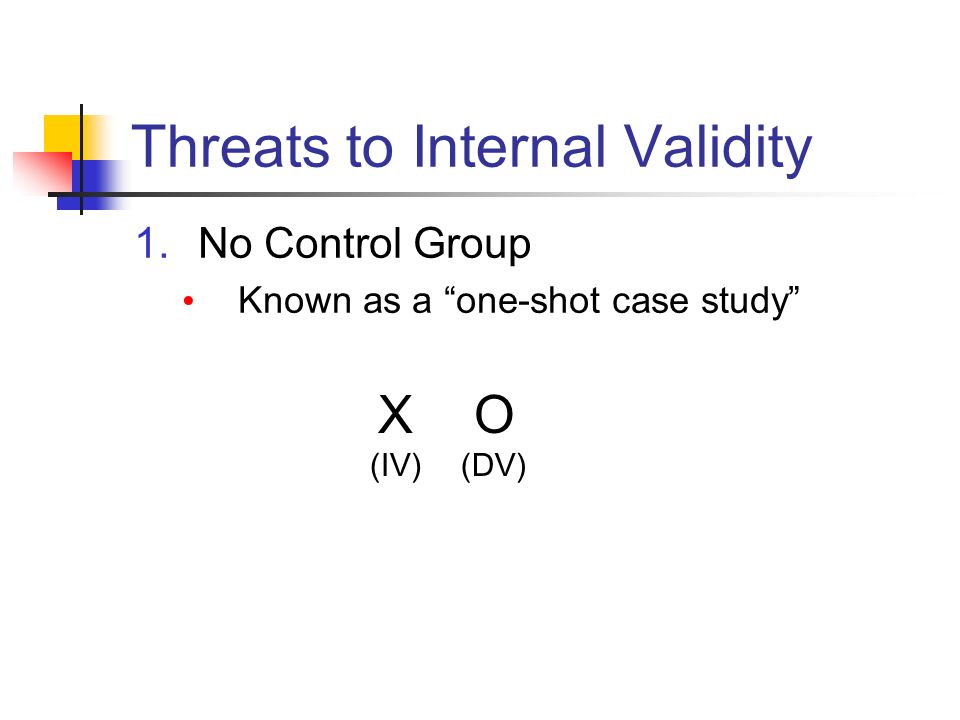 Threats to Internal Validity

1. No Control Group
• Known as a “one-shot case study”

X O
(IV) (DV)